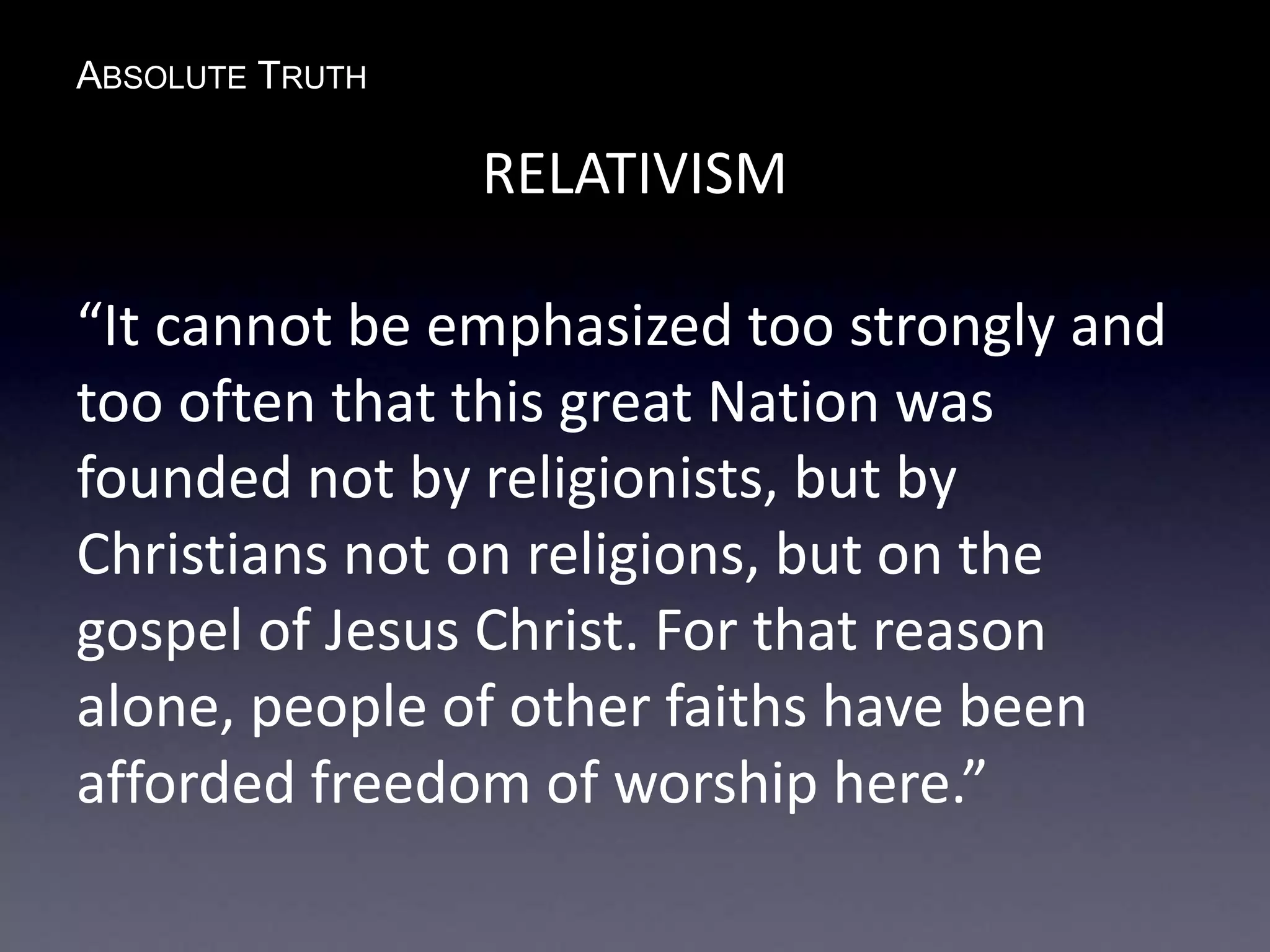 ABSOLUTE TRUTH

RELATIVISM

“It cannot be emphasized too strongly and too often that this great Nation was founded not by religionists, but by Christians not on religions, but on the gospel of Jesus Christ. For that reason alone, people of other faiths have been afforded freedom of worship here.”